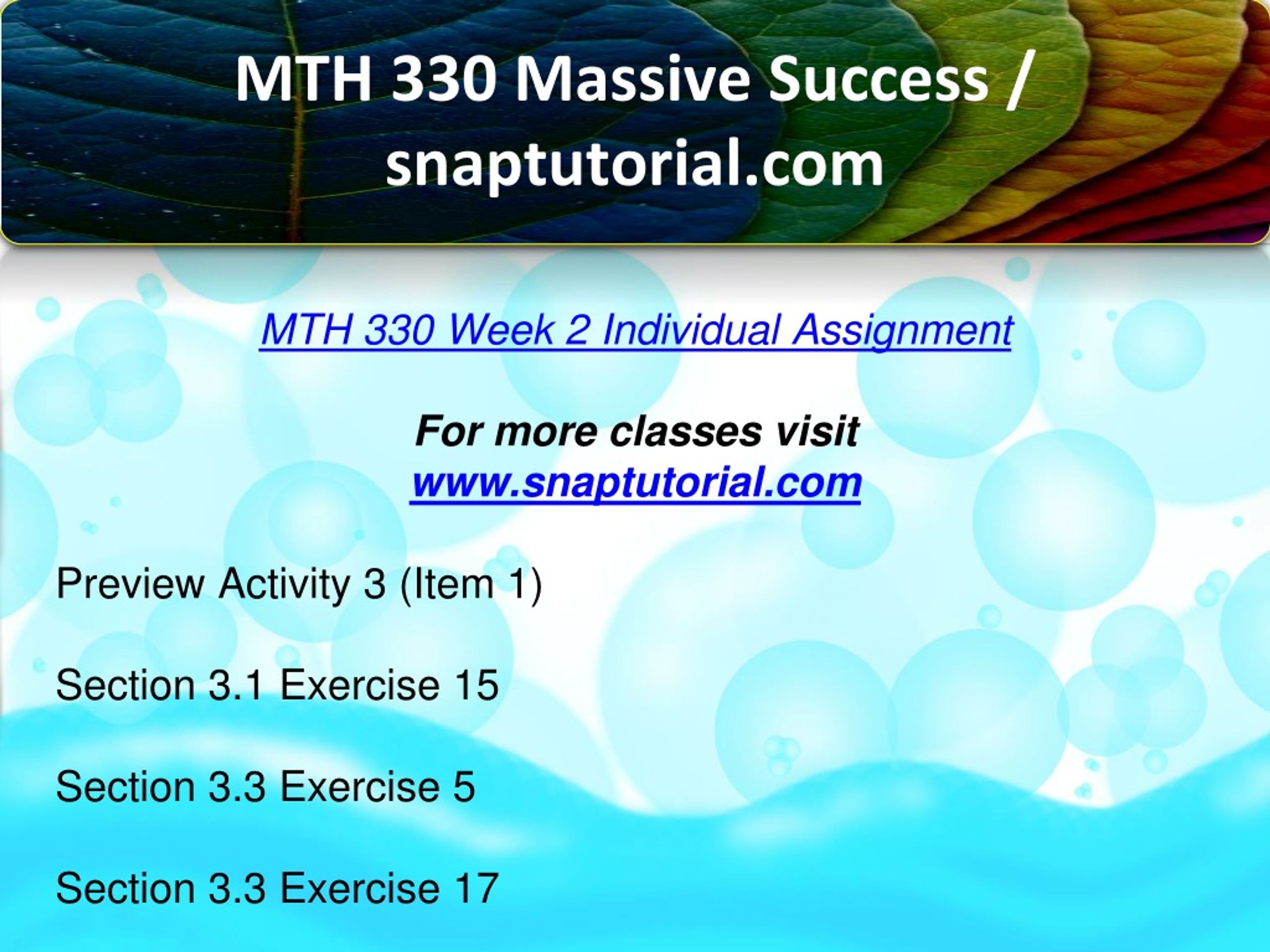 MTH 330 Massive Success / snaptutorial.com

MTH 330 Week 2 Individual Assignment

For more classes visit
www.snaptutorial.com

Preview Activity 3 (Item 1)

Section 3.1 Exercise 15

Section 3.3 Exercise 5

Section 3.3 Exercise 17